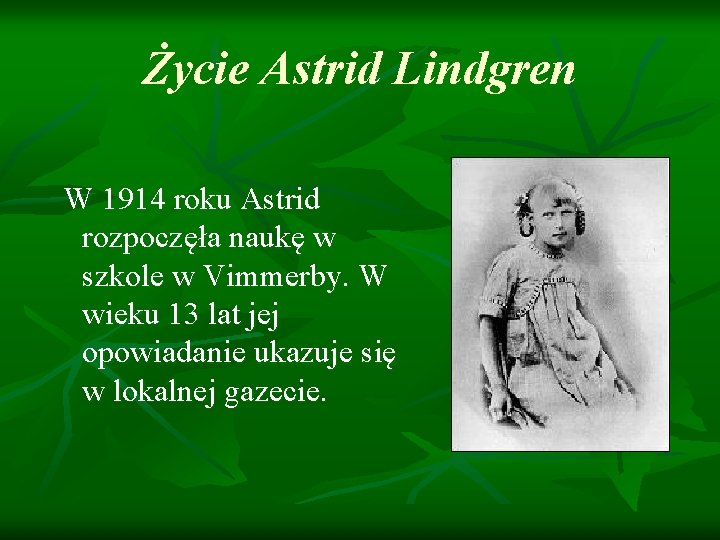 Życie Astrid Lindgren

W 1914 roku Astrid rozpoczęła naukę w szkole w Vimmerby. W wieku 13 lat jej opowiadanie ukazuje się w lokalnej gazecie.